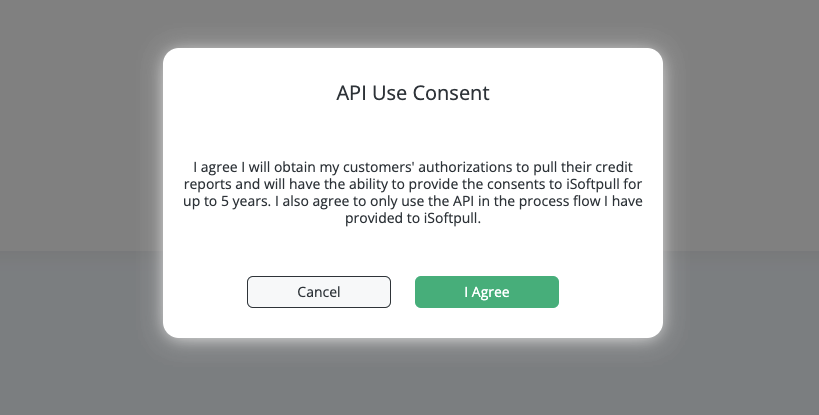 API Use Consent

I agree I will obtain my customers' authorizations to pull their credit reports and will have the ability to provide the consents to iSoftpull for up to 5 years. I also agree to only use the API in the process flow I have provided to iSoftpull.

Cancel

I Agree